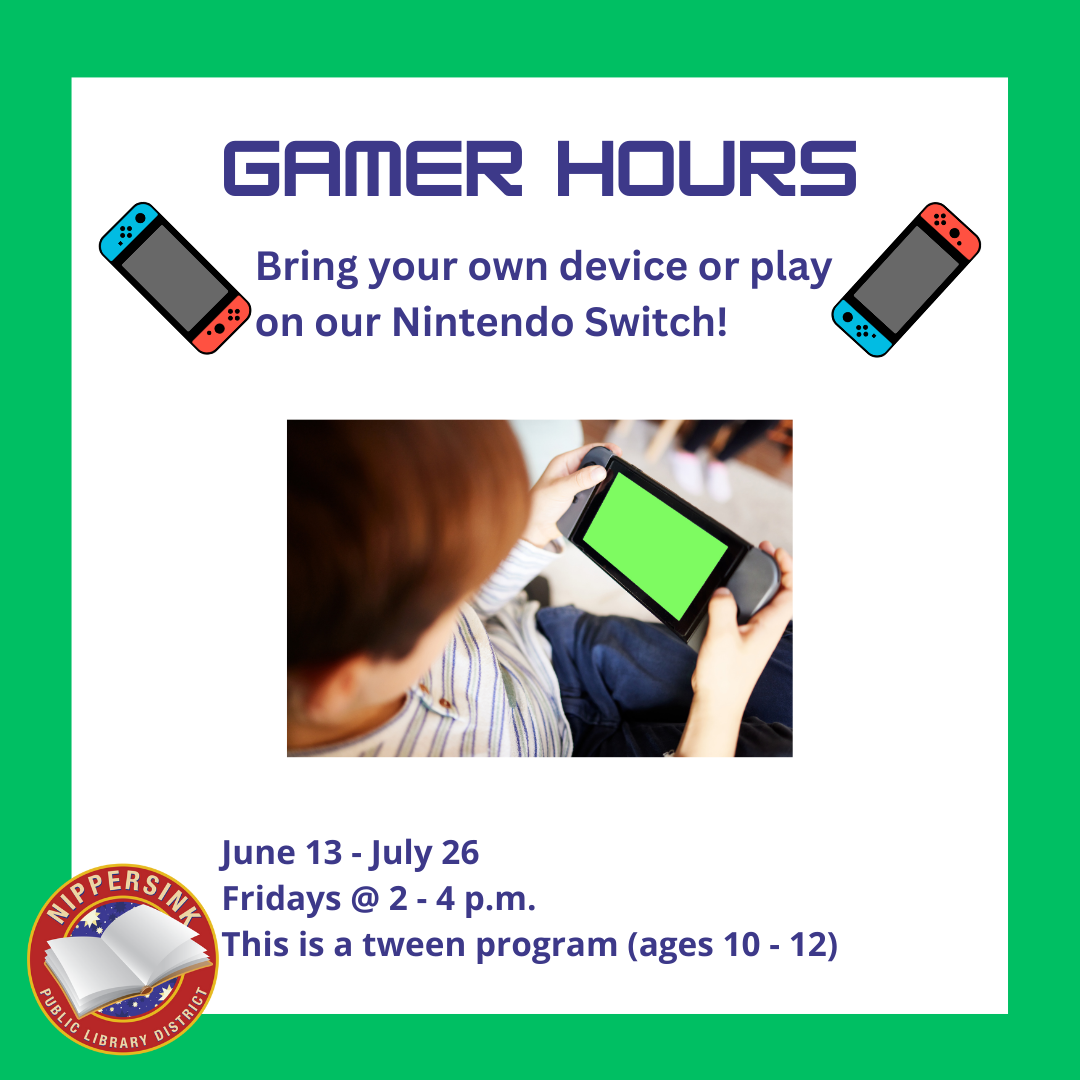 GAMER HOURS

Bring your own device or play on our Nintendo Switch!

June 13 - July 26
Fridays @ 2 - 4 p.m.
This is a tween program (ages 10 - 12)

NIPPERSINK
PUBLIC LIBRARY DISTRICT